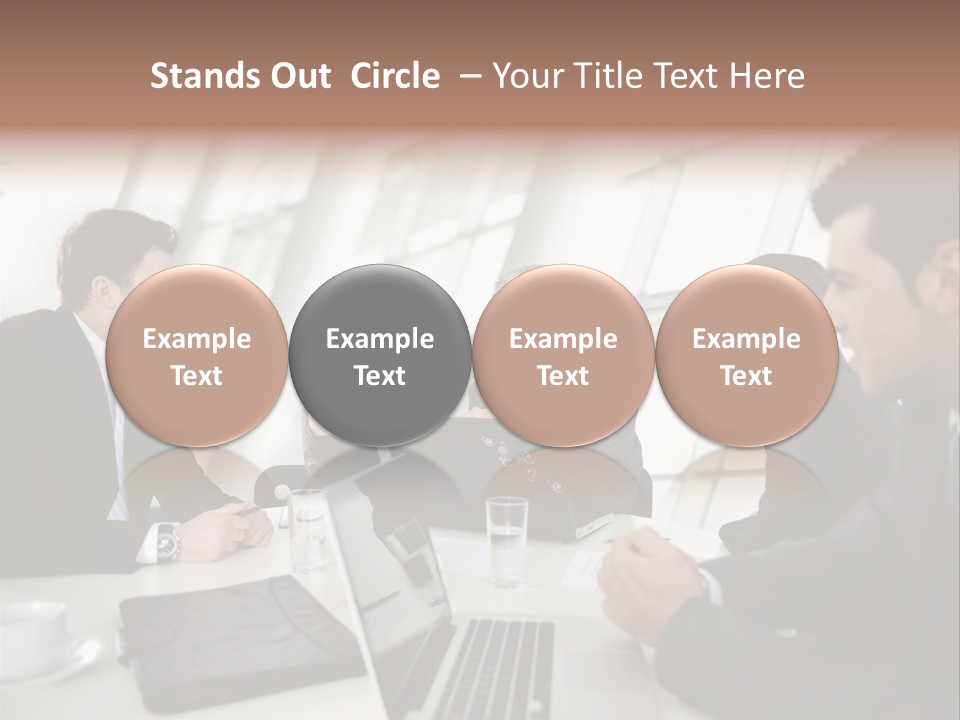 Stands Out Circle – Your Title Text Here

Example Text

Example Text

Example Text

Example Text